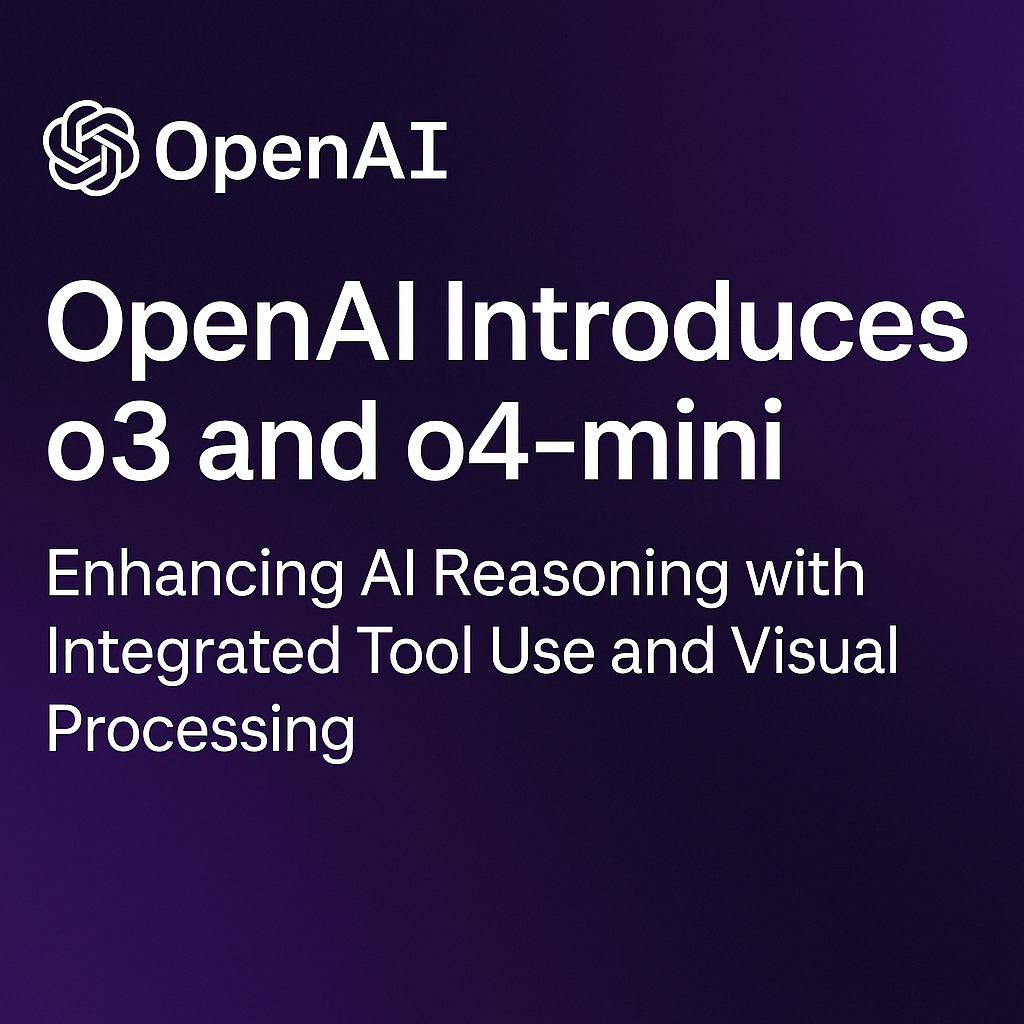 OpenAI

OpenAI Introduces o3 and o4-mini

Enhancing AI Reasoning with Integrated Tool Use and Visual Processing